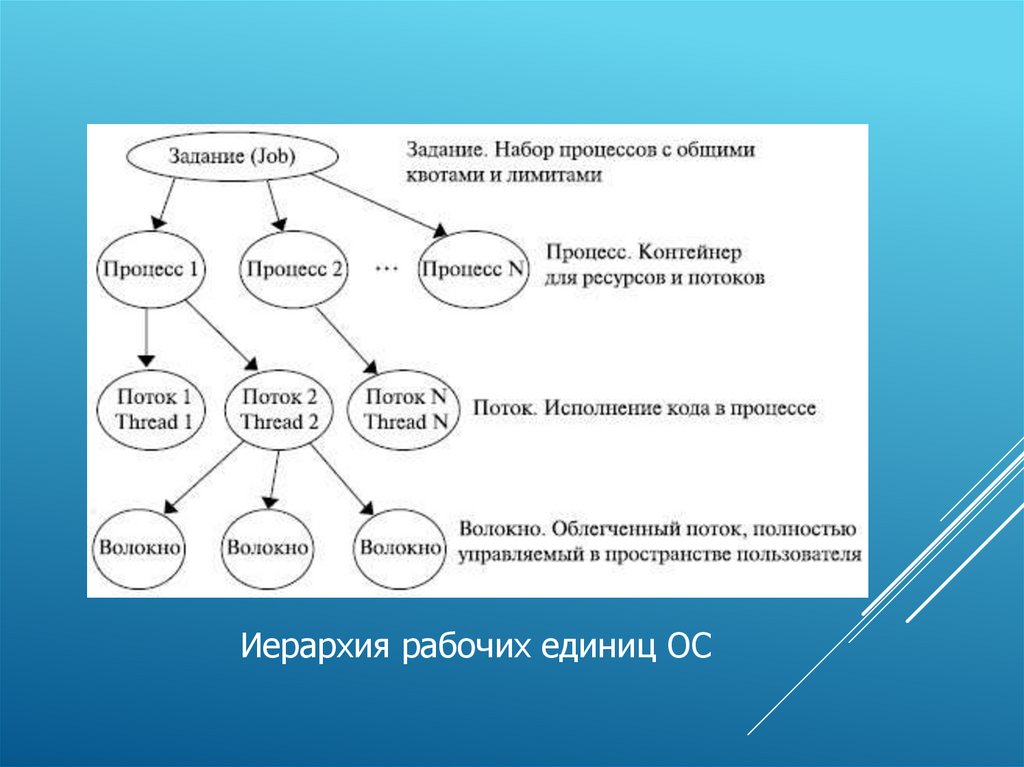 Задание (Job)

Задание. Набор процессов с общими квотами и лимитами

Процесс 1

Процесс 2

...

Процесс N

Процесс. Контейнер для ресурсов и потоков

Поток 1 Thread 1

Поток 2 Thread 2

Поток N Thread N

Поток. Исполнение кода в процессе

Волокно

Волокно

Волокно

Волокно. Облегченный поток, полностью управляемый в пространстве пользователя

Иерархия рабочих единиц ОС